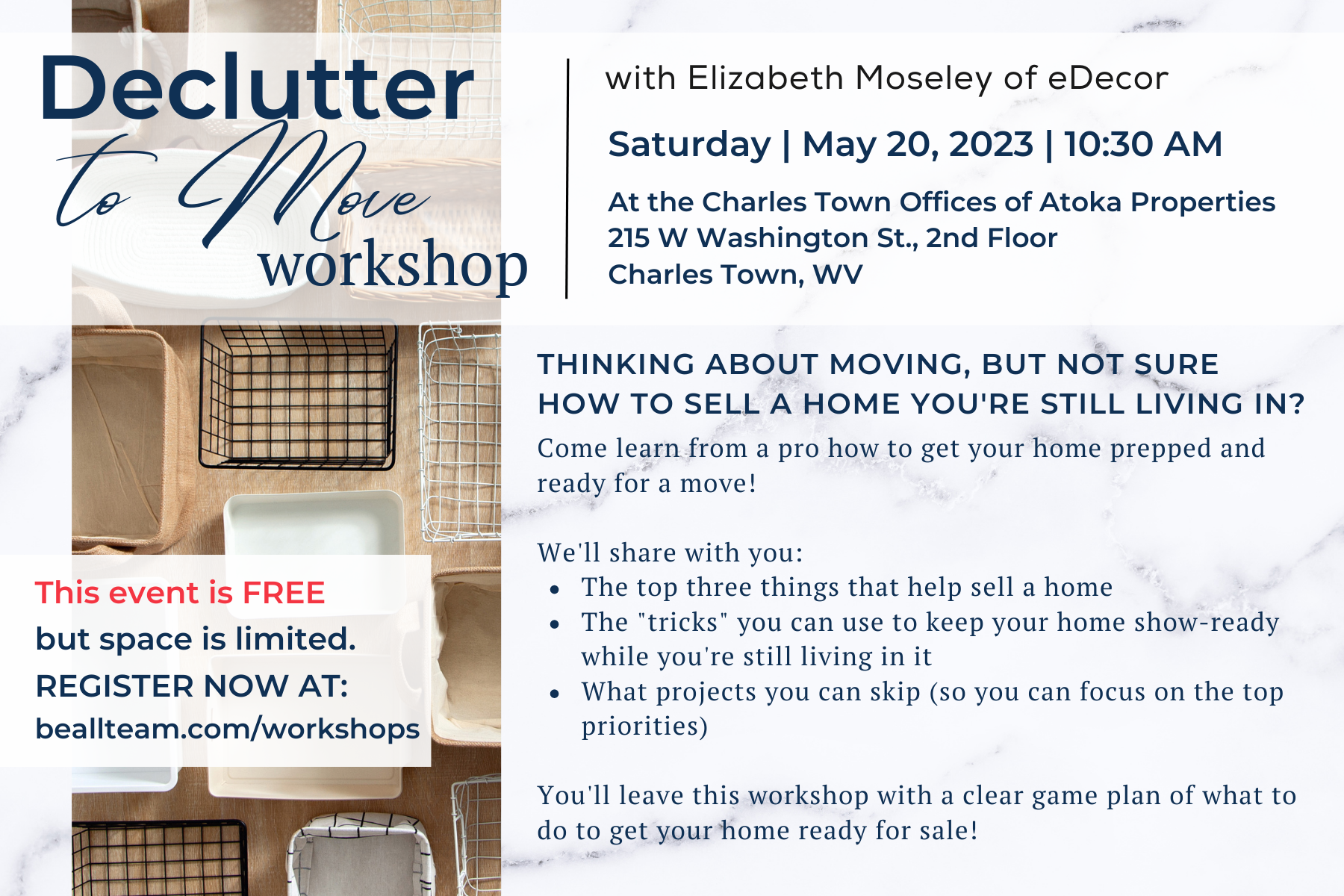 Declutter
to Move
workshop

with Elizabeth Moseley of eDecor

Saturday | May 20, 2023 | 10:30 AM

At the Charles Town Offices of Atoka Properties
215 W Washington St., 2nd Floor
Charles Town, WV

THINKING ABOUT MOVING, BUT NOT SURE HOW TO SELL A HOME YOU'RE STILL LIVING IN?

Come learn from a pro how to get your home prepped and ready for a move!

We'll share with you:
- The top three things that help sell a home
- The "tricks" you can use to keep your home show-ready while you're still living in it
- What projects you can skip (so you can focus on the top priorities)

You'll leave this workshop with a clear game plan of what to do to get your home ready for sale!

This event is FREE
but space is limited.
REGISTER NOW AT:
beallteam.com/workshops